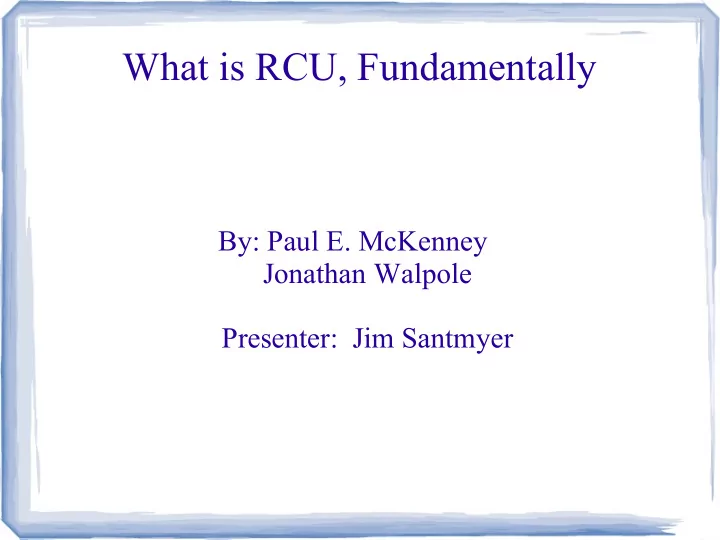 What is RCU, Fundamentally

By: Paul E. McKenney
Jonathan Walpole

Presenter: Jim Santmyer